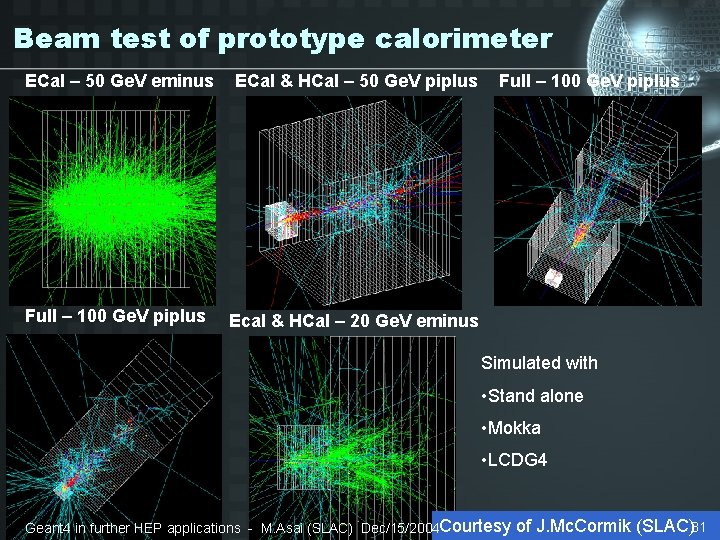 Beam test of prototype calorimeter

ECal – 50 GeV eminus

ECal & HCal – 50 GeV piplus

Full – 100 GeV piplus

Full – 100 GeV piplus

Ecal & HCal – 20 GeV eminus

Simulated with

•Stand alone

•Mokka

•LCDG4

Geant4 in further HEP applications - M.Asai (SLAC) Dec/15/2004

Courtesy of J.McCormik (SLAC)

31